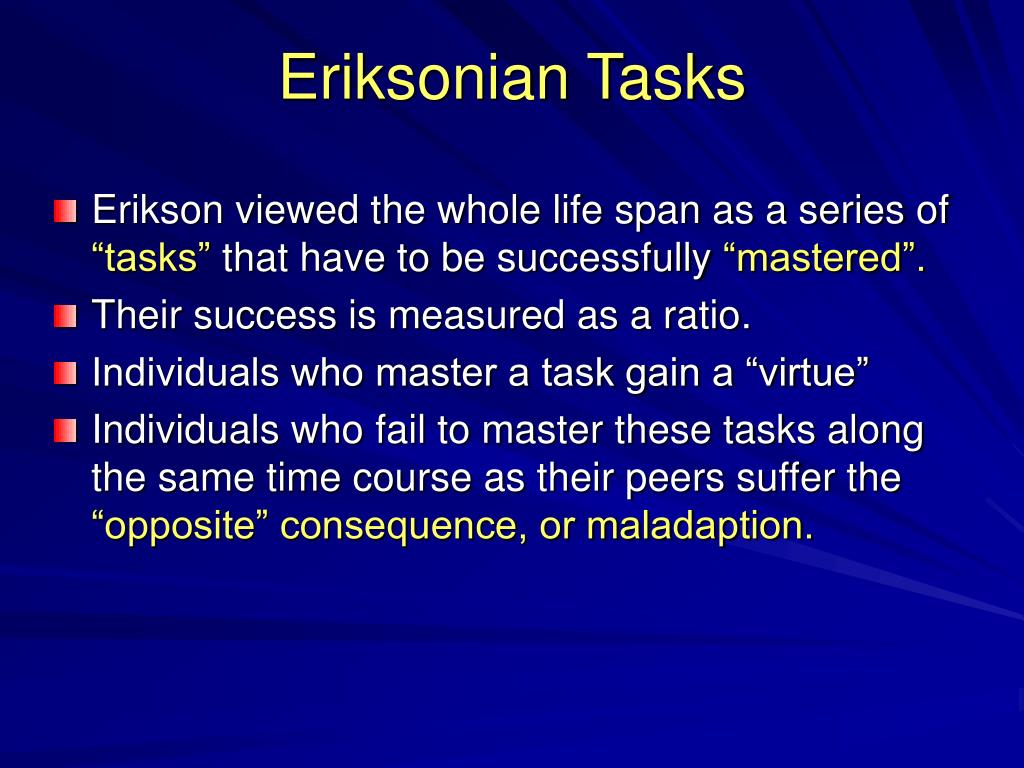 Eriksonian Tasks

Erikson viewed the whole life span as a series of “tasks” that have to be successfully “mastered”.

Their success is measured as a ratio.

Individuals who master a task gain a “virtue”

Individuals who fail to master these tasks along the same time course as their peers suffer the “opposite” consequence, or maladaption.